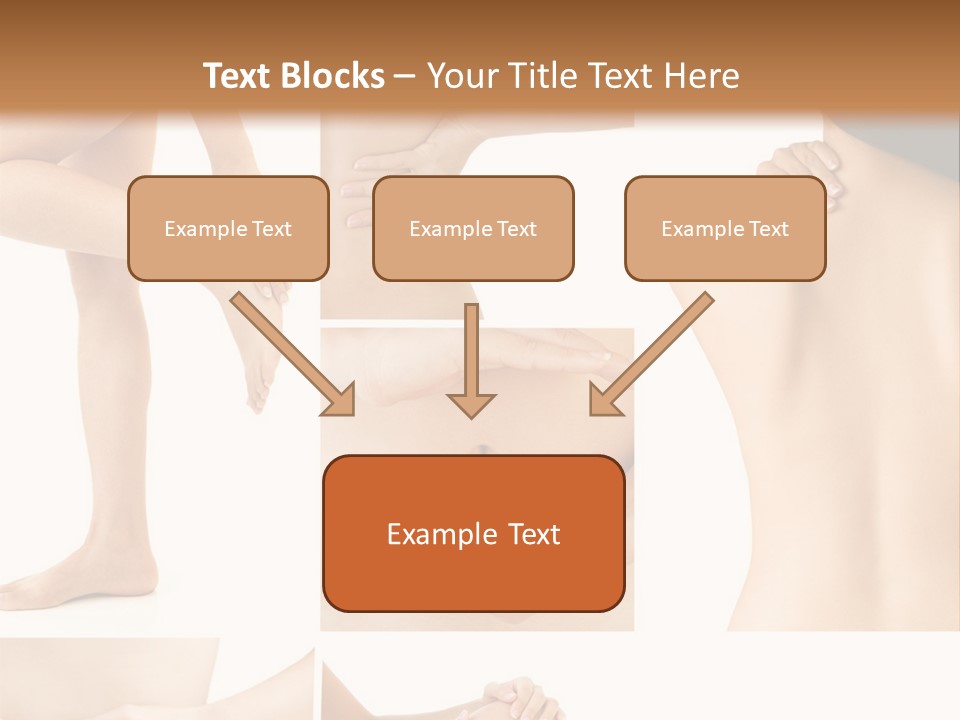 Text Blocks – Your Title Text Here

Example Text

Example Text

Example Text

Example Text